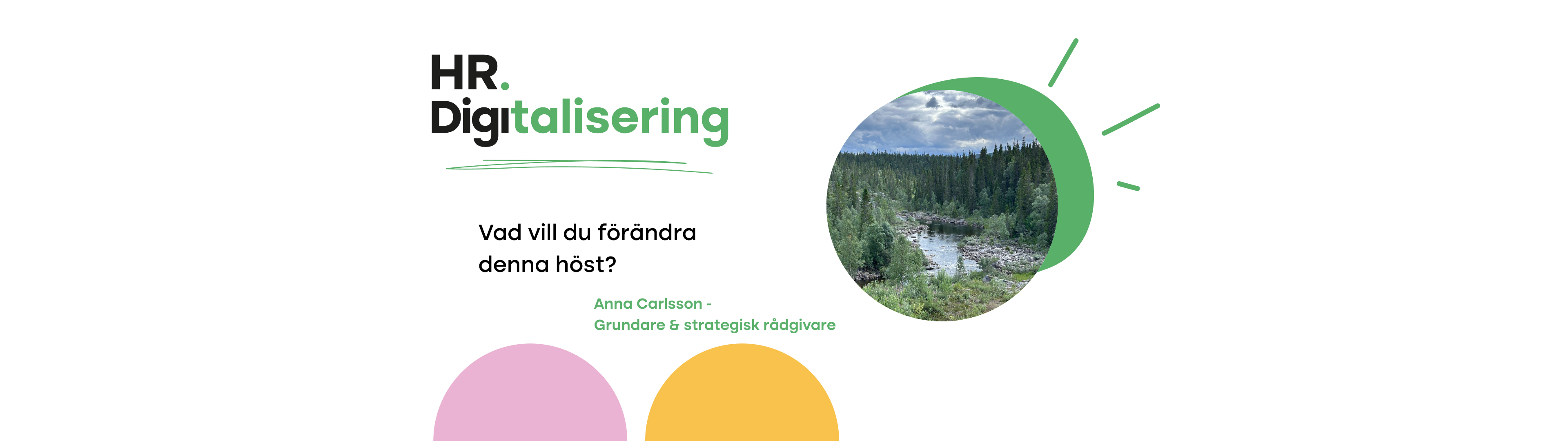 HR.
Digitalisering

Vad vill du förändra denna höst?

Anna Carlsson -
Grundare & strategisk rådgivare